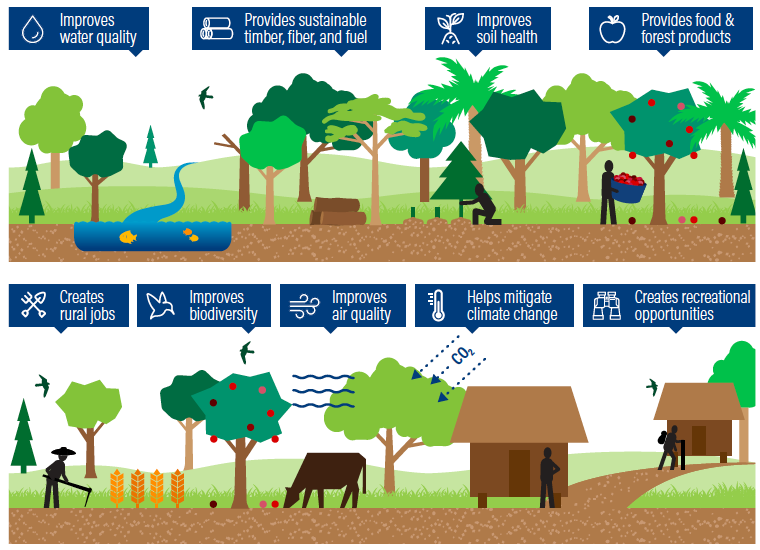 Improves water quality

Provides sustainable timber, fiber, and fuel

Improves soil health

Provides food & forest products

Creates rural jobs

Improves biodiversity

Improves air quality

Helps mitigate climate change

Creates recreational opportunities

$CO_2$